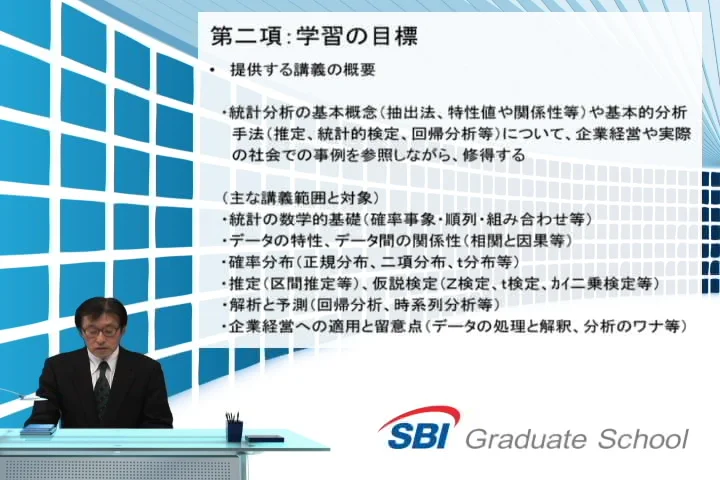 第二項:学習の目標

• 提供する講義の概要

・統計分析の基本概念(抽出法、特性値や関係性等)や基本的分析手法(推定、統計的検定、回帰分析等)について、企業経営や実際の社会での事例を参照しながら、修得する

(主な講義範囲と対象)
・統計の数学的基礎(確率事象・順列・組み合わせ等)
・データの特性、データ間の関係性(相関と因果等)
・確率分布(正規分布、二項分布、t分布等)
・推定(区間推定等)、仮説検定(Z検定、t検定、カイ二乗検定等)
・解析と予測(回帰分析、時系列分析等)
・企業経営への適用と留意点(データの処理と解釈、分析のワナ等)

SBI Graduate School